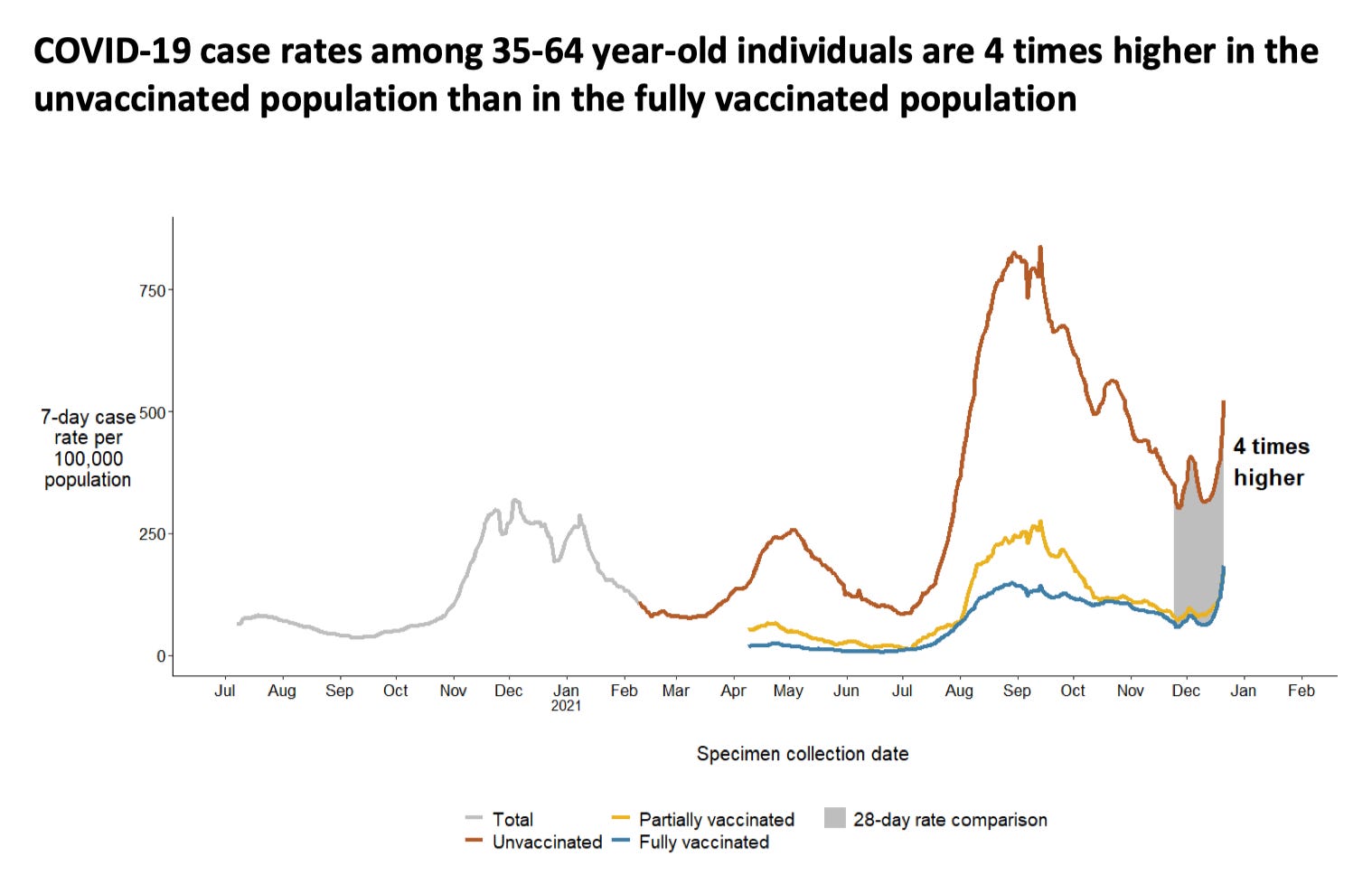 COVID-19 case rates among 35-64 year-old individuals are 4 times higher in the unvaccinated population than in the fully vaccinated population

7-day case rate per 100,000 population

750
500
250
0

4 times higher

Jul Aug Sep Oct Nov Dec Jan 2021 Feb Mar Apr May Jun Jul Aug Sep Oct Nov Dec Jan Feb

Specimen collection date

Total
Unvaccinated
Partially vaccinated
Fully vaccinated
28-day rate comparison